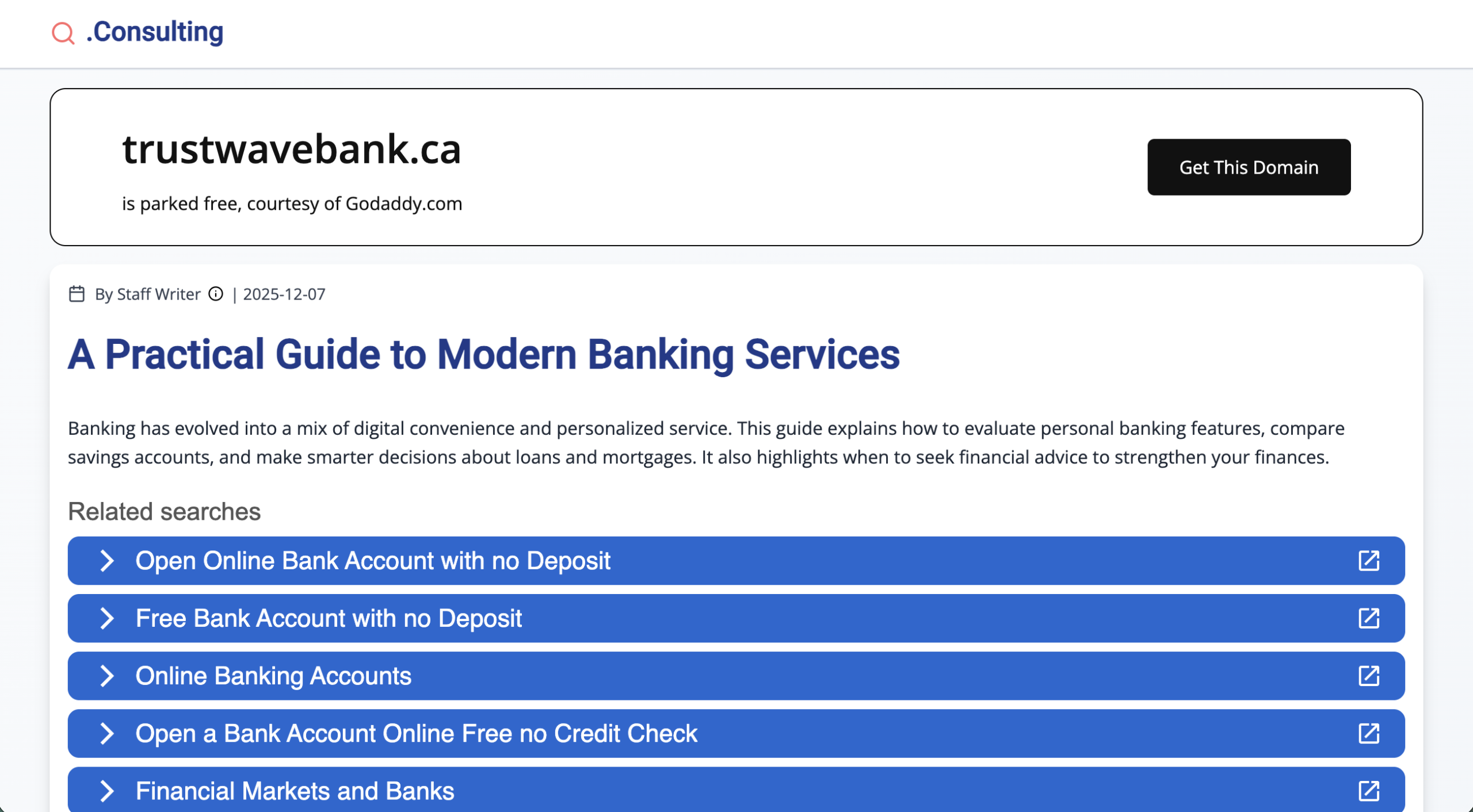 .Consulting

trustwavebank.ca

is parked free, courtesy of Godaddy.com

Get This Domain

By Staff Writer | 2025-12-07

A Practical Guide to Modern Banking Services

Banking has evolved into a mix of digital convenience and personalized service. This guide explains how to evaluate personal banking features, compare savings accounts, and make smarter decisions about loans and mortgages. It also highlights when to seek financial advice to strengthen your finances.

Related searches

Open Online Bank Account with no Deposit

Free Bank Account with no Deposit

Online Banking Accounts

Open a Bank Account Online Free no Credit Check

Financial Markets and Banks